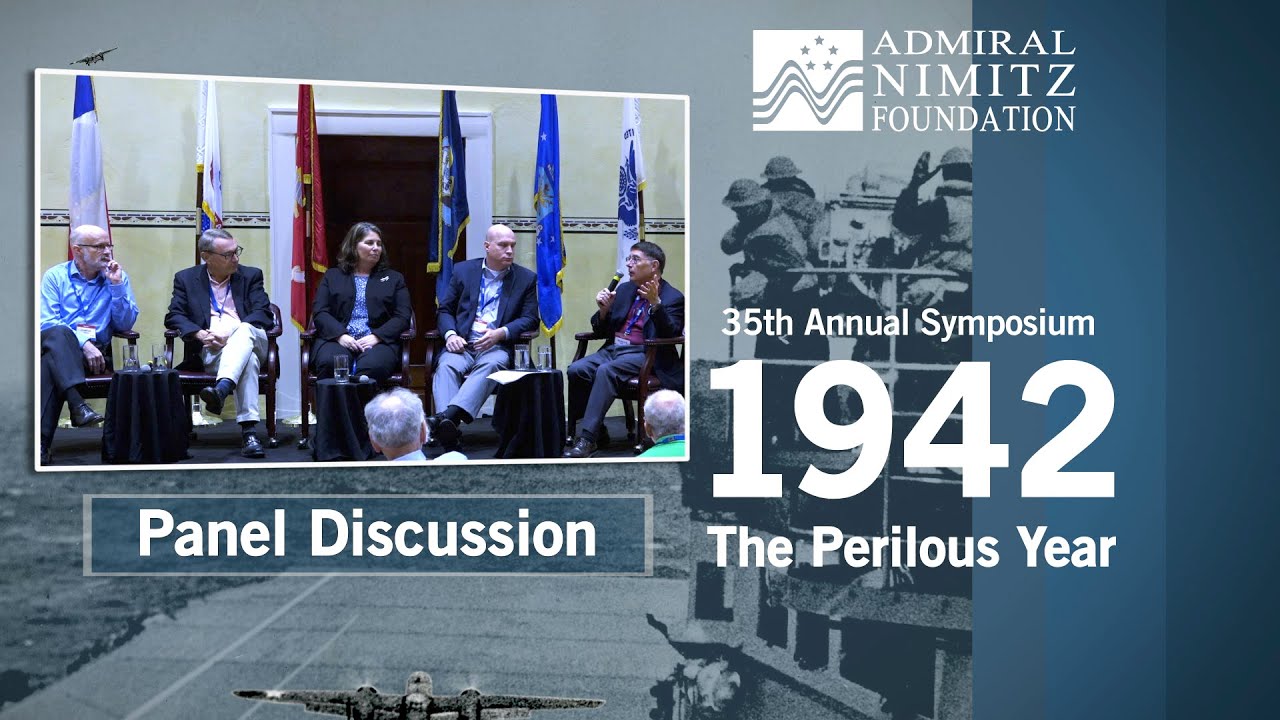 ADMIRAL NIMITZ FOUNDATION

35th Annual Symposium

1942

The Perilous Year

Panel Discussion